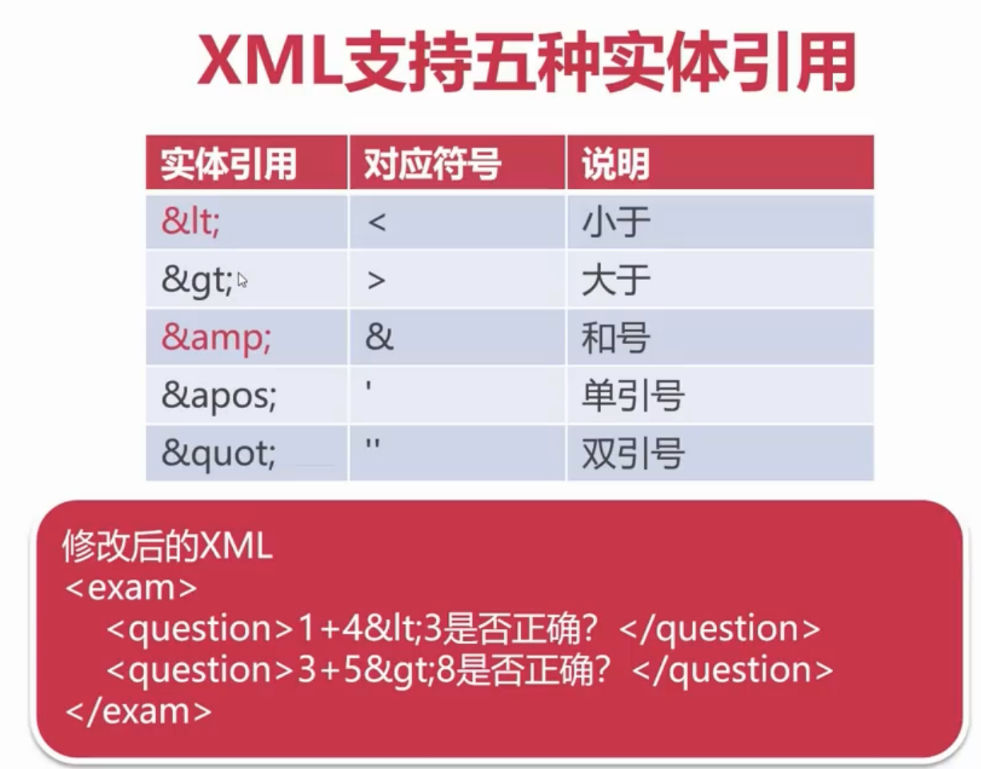 XML支持五种实体引用

| 实体引用 | 对应符号 | 说明 |
|---|---|---|
| &lt; | < | 小于 |
| &gt; | > | 大于 |
| &amp; | & | 和号 |
| &apos; | ' | 单引号 |
| &quot; | " | 双引号 |

修改后的XML
<exam>
<question>1+4&lt;3是否正确？</question>
<question>3+5&gt;8是否正确？</question>
</exam>